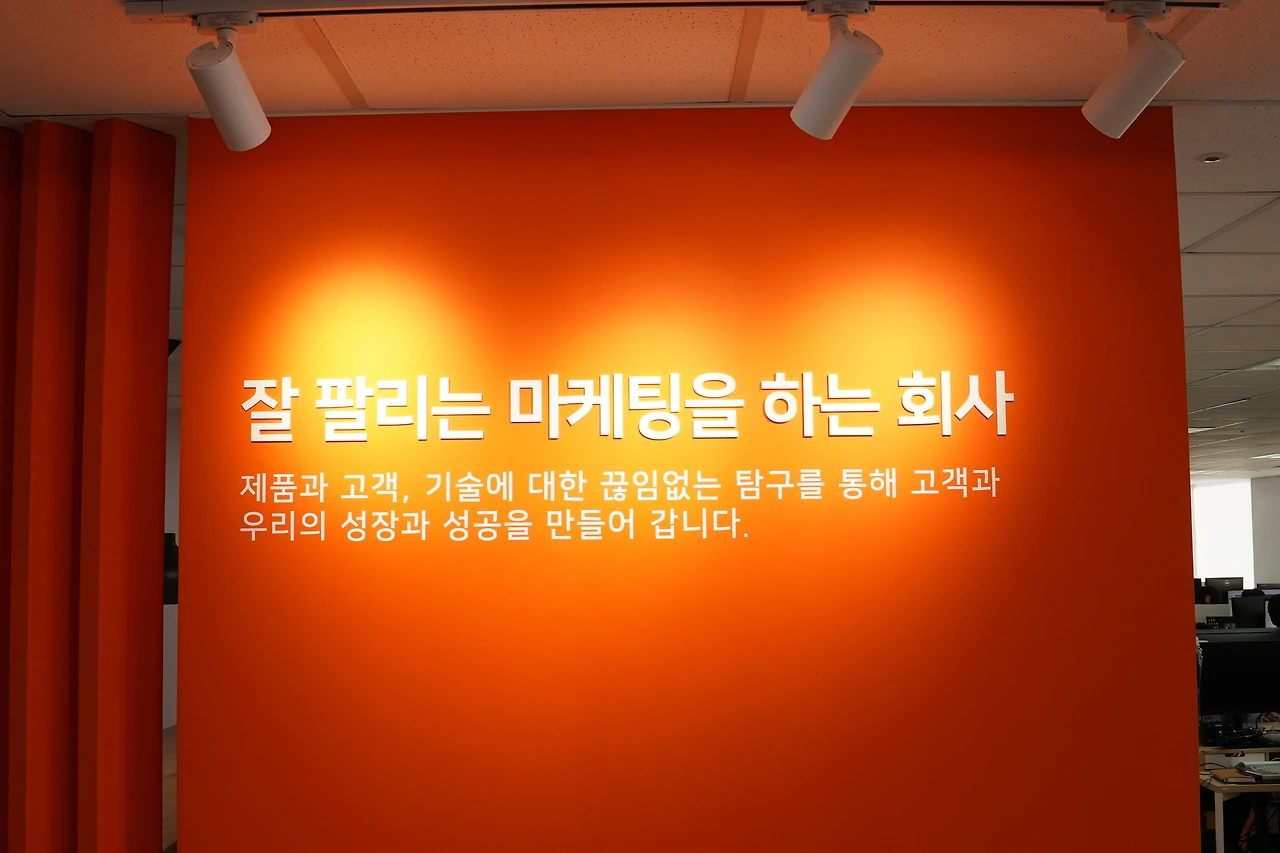 잘 팔리는 마케팅을 하는 회사

제품과 고객, 기술에 대한 끊임없는 탐구를 통해 고객과 우리의 성장과 성공을 만들어 갑니다.